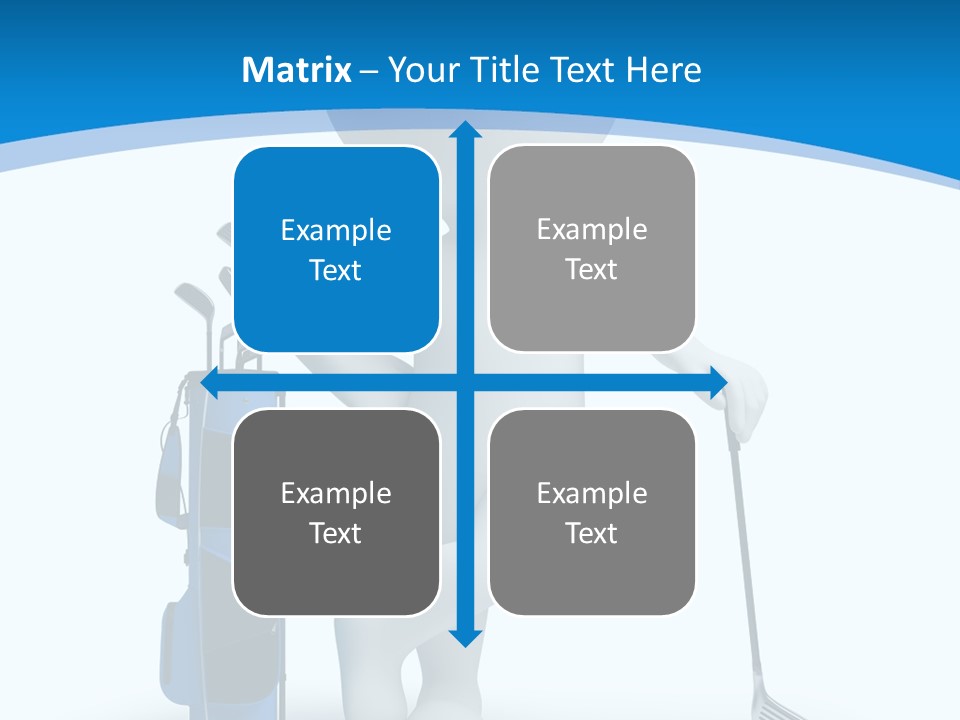 Matrix – Your Title Text Here

Example Text

Example Text

Example Text

Example Text